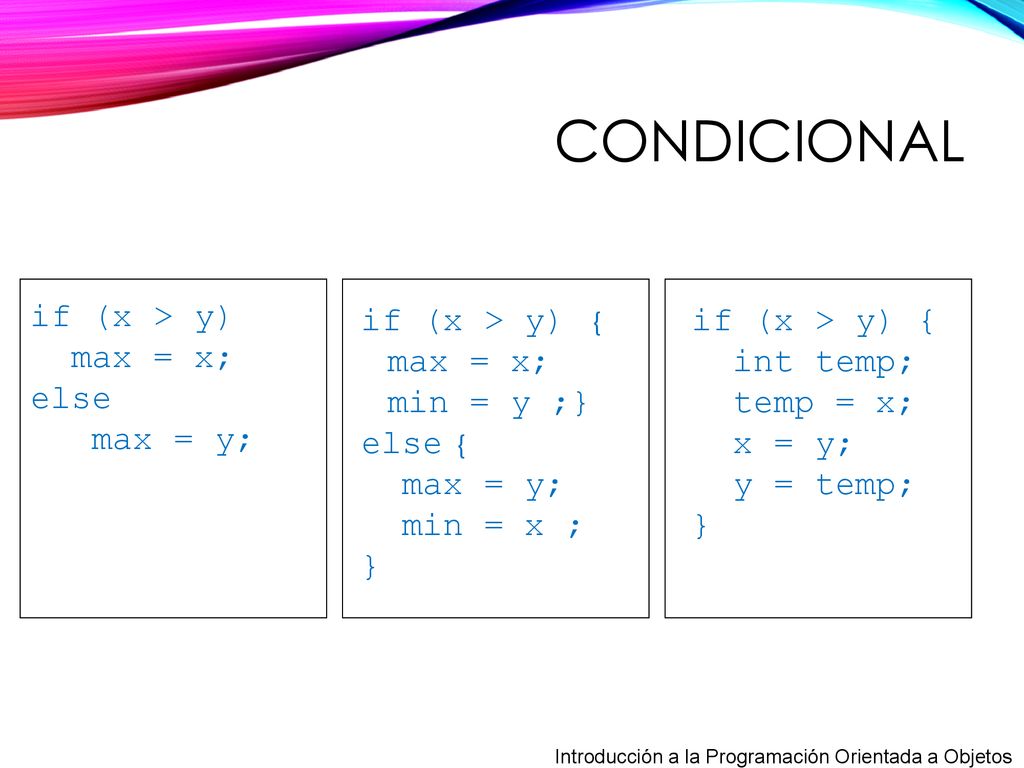 CONDICIONAL

if (x > y)
  max = x;
else
    max = y;

if (x > y) {
 max = x;
 min = y ;}
else {
  max = y;
  min = x ;
}

if (x > y) {
  int temp;
  temp = x;
  x = y;
  y = temp;
}

Introducción a la Programación Orientada a Objetos